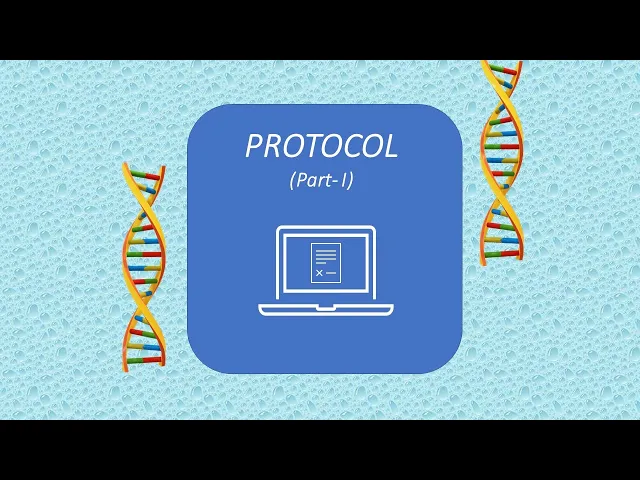 PROTOCOL
(Part-I)